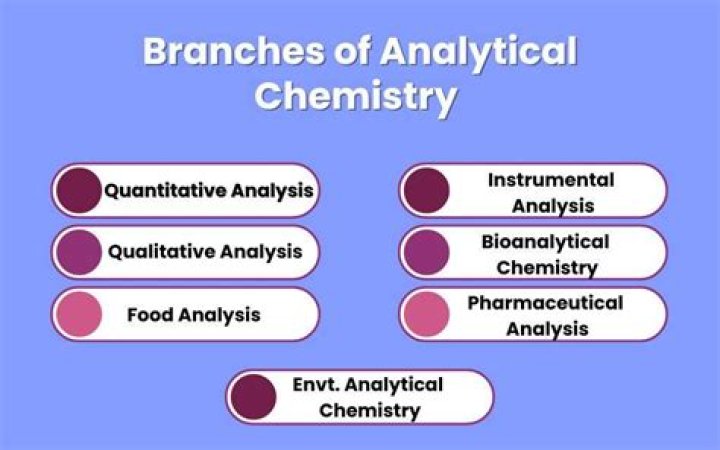 Branches of Analytical Chemistry

Quantitative Analysis

Qualitative Analysis

Food Analysis

Instrumental Analysis

Bioanalytical Chemistry

Pharmaceutical Analysis

Envt. Analytical Chemistry